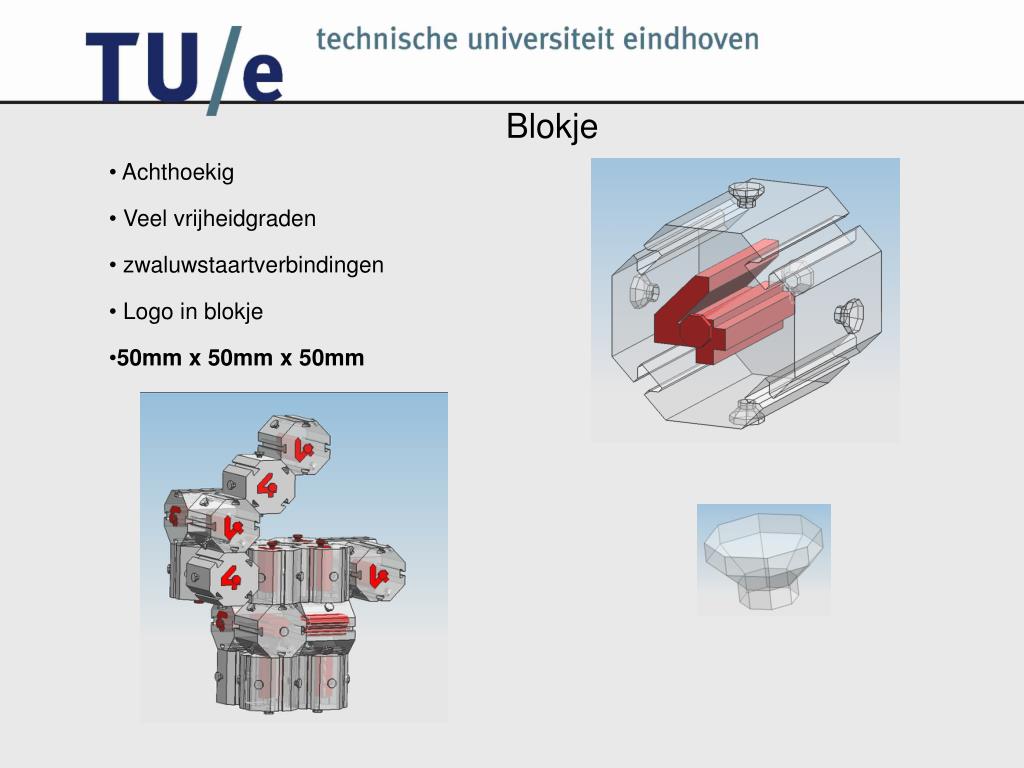 TU/e technische universiteit eindhoven

Blokje

• Achthoekig

• Veel vrijheidgraden

• zwaluwstaartverbindingen

• Logo in blokje

•50mm x 50mm x 50mm